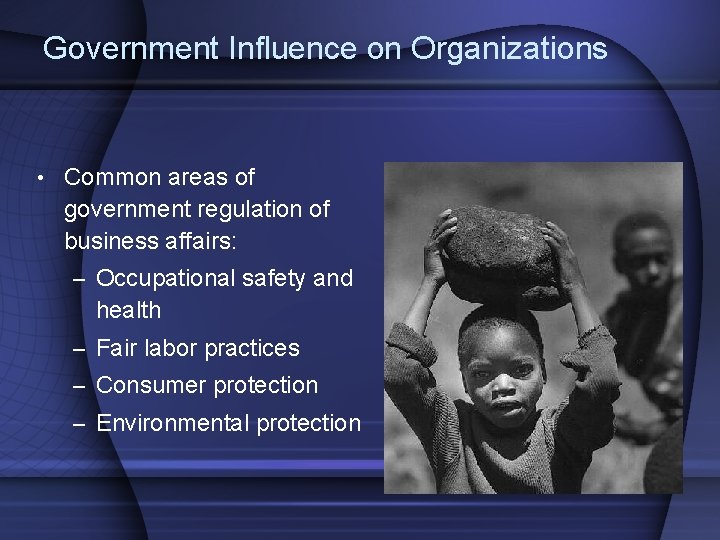 Government Influence on Organizations

• Common areas of government regulation of business affairs:
 – Occupational safety and health
 – Fair labor practices
 – Consumer protection
 – Environmental protection